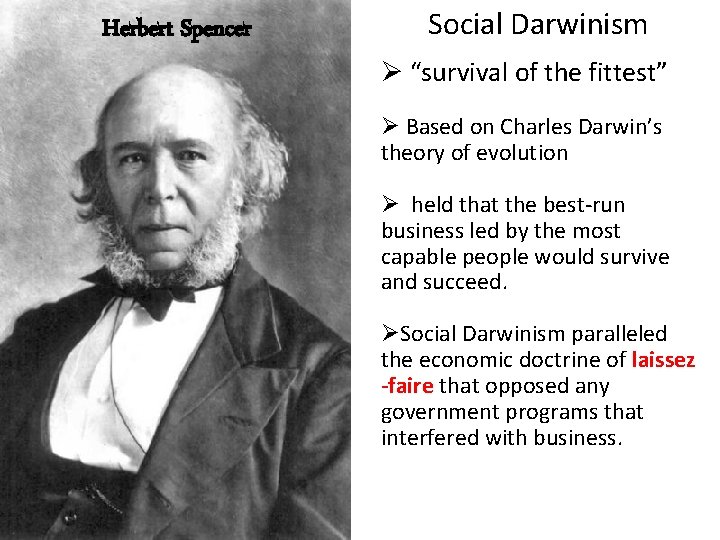 Herbert Spencer

Social Darwinism

➢ “survival of the fittest”

➢ Based on Charles Darwin’s theory of evolution

➢ held that the best-run business led by the most capable people would survive and succeed.

➢Social Darwinism paralleled the economic doctrine of laissez -faire that opposed any government programs that interfered with business.